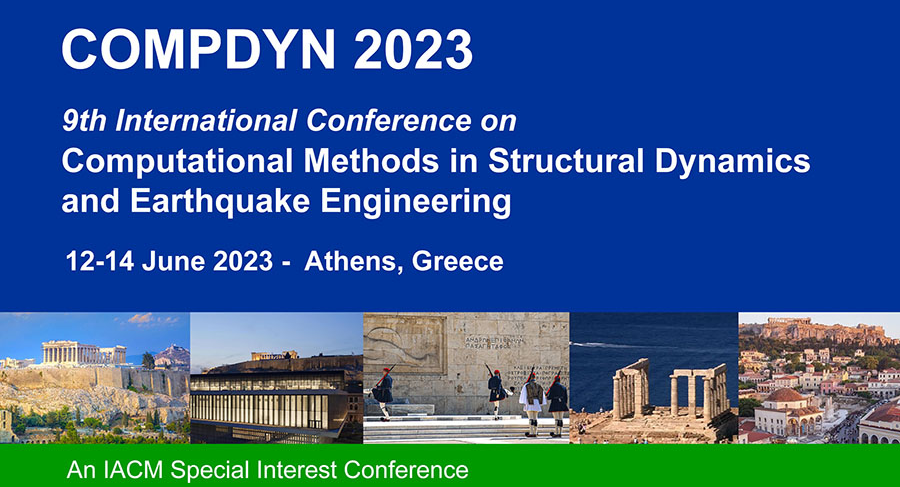 COMPDYN 2023

9th International Conference on
Computational Methods in Structural Dynamics and Earthquake Engineering

12-14 June 2023 - Athens, Greece

An IACM Special Interest Conference